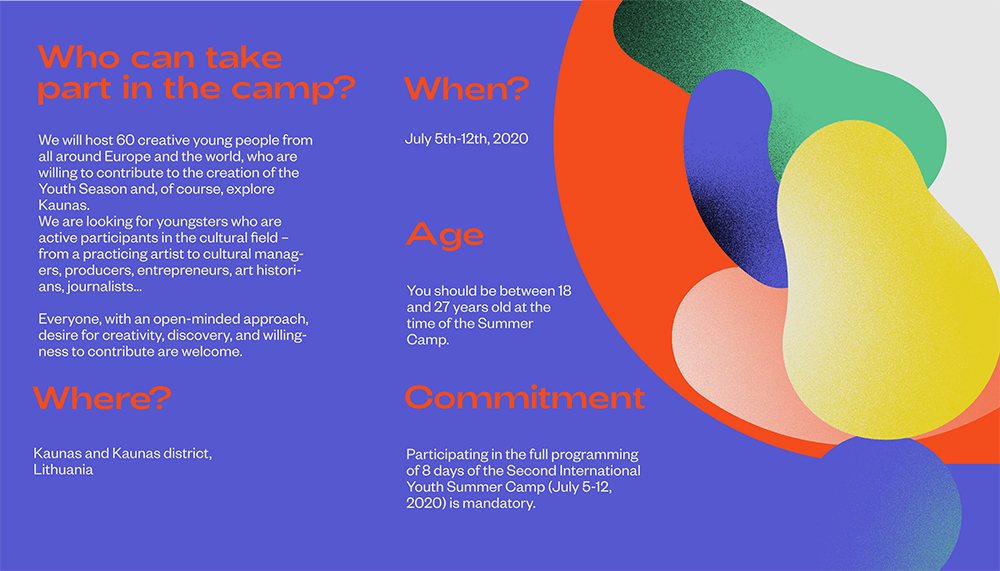 Who can take part in the camp?

We will host 60 creative young people from all around Europe and the world, who are willing to contribute to the creation of the Youth Season and, of course, explore Kaunas.
We are looking for youngsters who are active participants in the cultural field – from a practicing artist to cultural managers, producers, entrepreneurs, art historians, journalists...

Everyone, with an open-minded approach, desire for creativity, discovery, and willingness to contribute are welcome.

Where?

Kaunas and Kaunas district, Lithuania

When?

July 5th-12th, 2020

Age

You should be between 18 and 27 years old at the time of the Summer Camp.

Commitment

Participating in the full programming of 8 days of the Second International Youth Summer Camp (July 5-12, 2020) is mandatory.